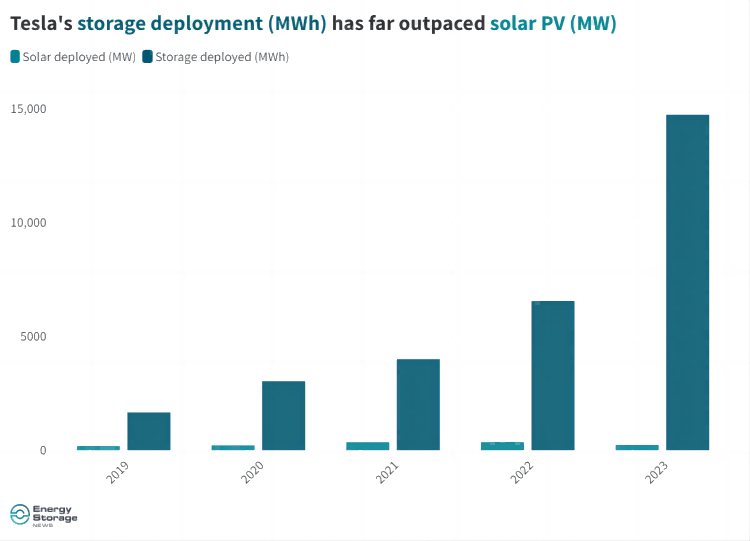 Tesla's storage deployment (MWh) has far outpaced solar PV (MW)

Solar deployed (MW) Storage deployed (MWh)

15,000

10,000

5000

0

2019

2020

2021

2022

2023

Energy Storage NEWS